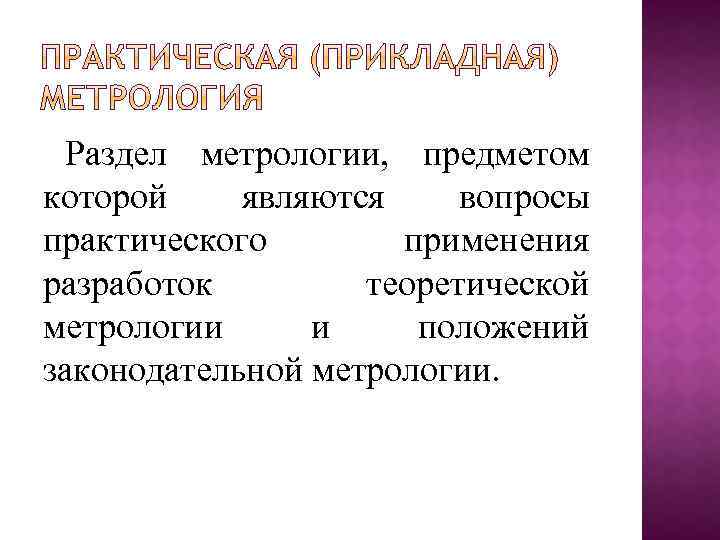 ПРАКТИЧЕСКАЯ (ПРИКЛАДНАЯ) МЕТРОЛОГИЯ

Раздел метрологии, предметом которой являются вопросы практического применения разработок теоретической метрологии и положений законодательной метрологии.